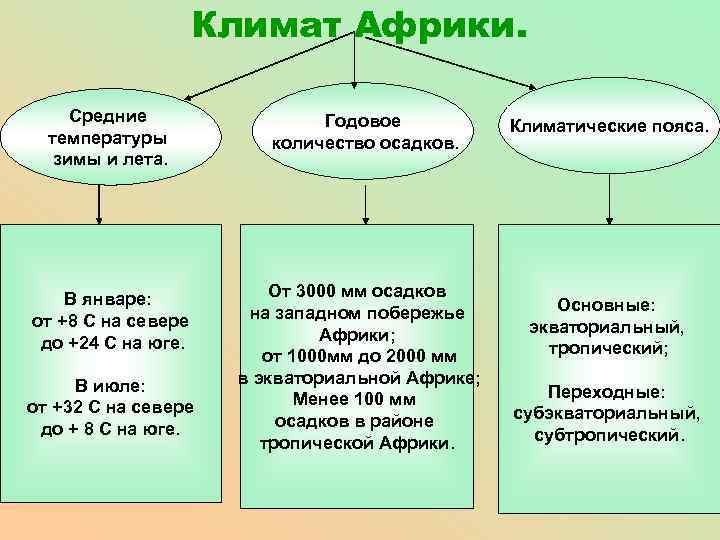 Климат Африки.

Средние температуры зимы и лета.

Годовое количество осадков.

Климатические пояса.

В январе:
от +8 С на севере
до +24 С на юге.

В июле:
от +32 С на севере
до + 8 С на юге.

От 3000 мм осадков на западном побережье Африки;
от 1000мм до 2000 мм в экваториальной Африке;
Менее 100 мм осадков в районе тропической Африки.

Основные:
экваториальный, тропический;

Переходные:
субэкваториальный, субтропический.